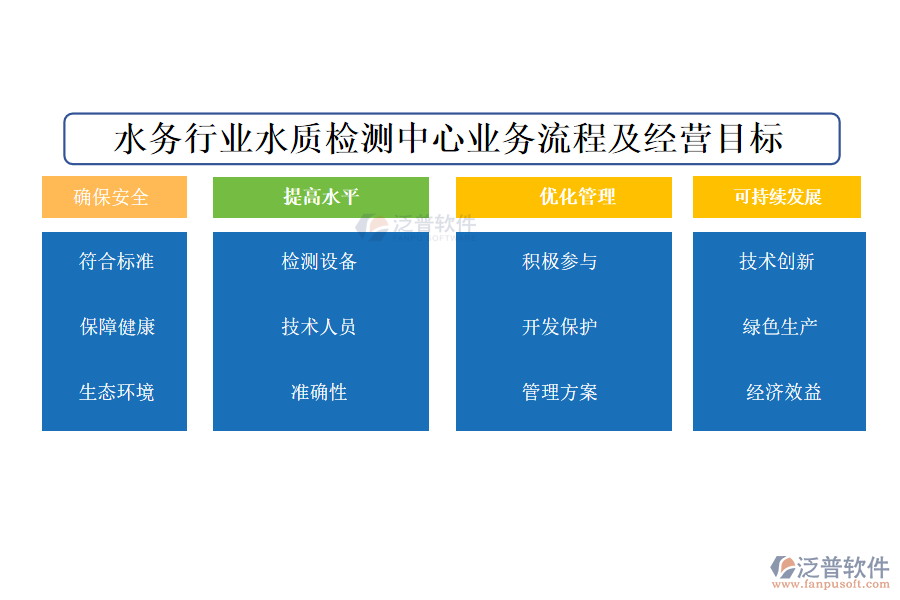 水务行业水质检测中心业务流程及经营目标

确保安全

符合标准

保障健康

生态环境

提高水平

检测设备

技术人员

准确性

优化管理

积极参与

开发保护

管理方案

可持续发展

技术创新

绿色生产

经济效益

泛普软件

泛普软件
www.fanpusoft.com